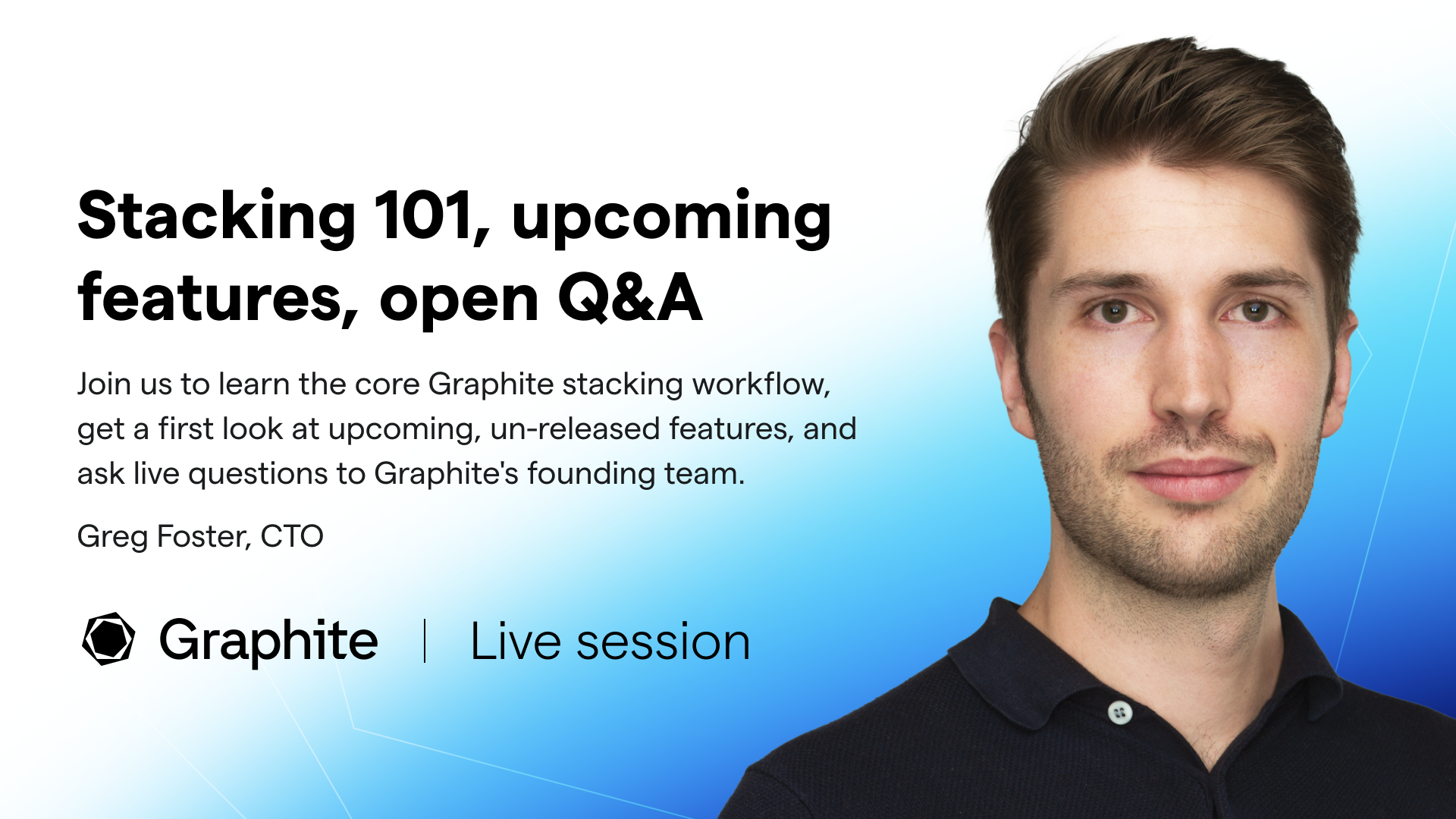 Stacking 101, upcoming features, open Q&A

Join us to learn the core Graphite stacking workflow, get a first look at upcoming, un-released features, and ask live questions to Graphite's founding team.

Greg Foster, CTO

Graphite | Live session